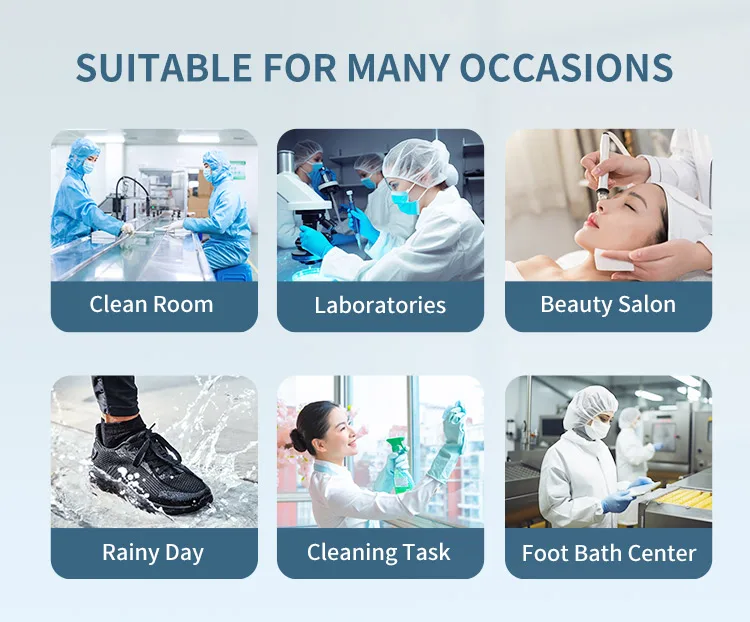 SUITABLE FOR MANY OCCASIONS

Clean Room

Laboratories

Beauty Salon

Rainy Day

Cleaning Task

Foot Bath Center